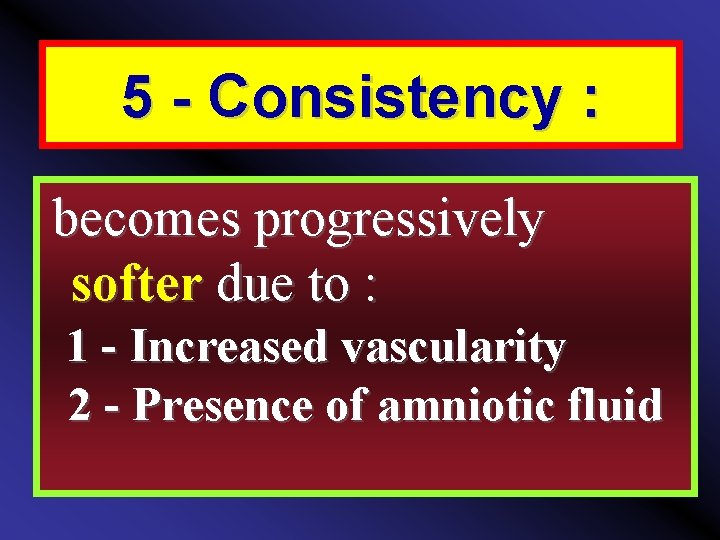 5 - Consistency :

becomes progressively softer due to :

1 - Increased vascularity

2 - Presence of amniotic fluid